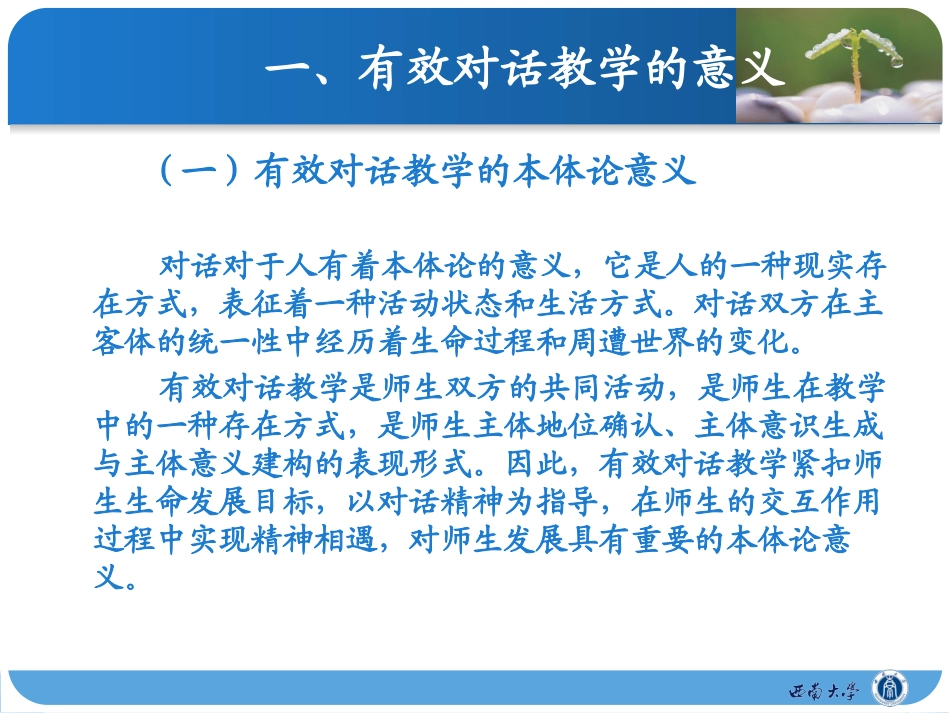 一、有效对话教学的意义

（一）有效对话教学的本体论意义

对话对于人有着本体论的意义，它是人的一种现实存在方式，表征着一种活动状态和生活方式。对话双方在主客体的统一性中经历着生命过程和周遭世界的变化。

有效对话教学是师生双方的共同活动，是师生在教学中的一种存在方式，是师生主体地位确认、主体意识生成与主体意义建构的表现形式。因此，有效对话教学紧扣师生生命发展目标，以对话精神为指导，在师生的交互作用过程中实现精神相遇，对师生发展具有重要的本体论意义。

西南大学